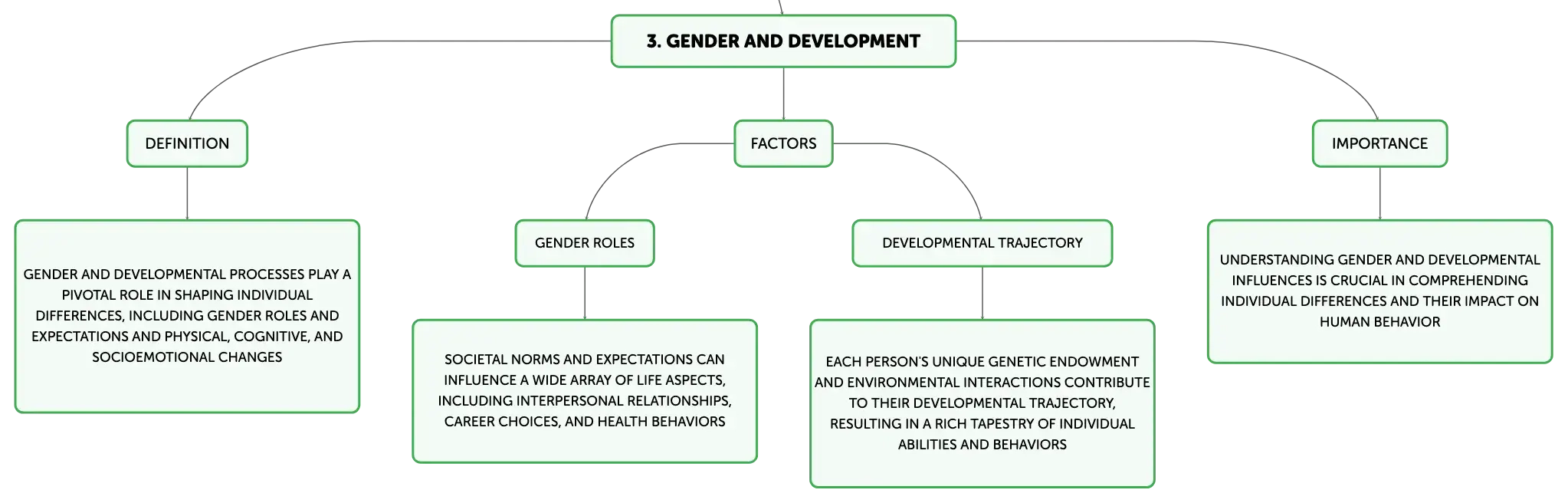 3. GENDER AND DEVELOPMENT

DEFINITION

GENDER AND DEVELOPMENTAL PROCESSES PLAY A PIVOTAL ROLE IN SHAPING INDIVIDUAL DIFFERENCES, INCLUDING GENDER ROLES AND EXPECTATIONS AND PHYSICAL, COGNITIVE, AND SOCIOEMOTIONAL CHANGES

FACTORS

GENDER ROLES

SOCIETAL NORMS AND EXPECTATIONS CAN INFLUENCE A WIDE ARRAY OF LIFE ASPECTS, INCLUDING INTERPERSONAL RELATIONSHIPS, CAREER CHOICES, AND HEALTH BEHAVIORS

DEVELOPMENTAL TRAJECTORY

EACH PERSON'S UNIQUE GENETIC ENDOWMENT AND ENVIRONMENTAL INTERACTIONS CONTRIBUTE TO THEIR DEVELOPMENTAL TRAJECTORY, RESULTING IN A RICH TAPESTRY OF INDIVIDUAL ABILITIES AND BEHAVIORS

IMPORTANCE

UNDERSTANDING GENDER AND DEVELOPMENTAL INFLUENCES IS CRUCIAL IN COMPREHENDING INDIVIDUAL DIFFERENCES AND THEIR IMPACT ON HUMAN BEHAVIOR